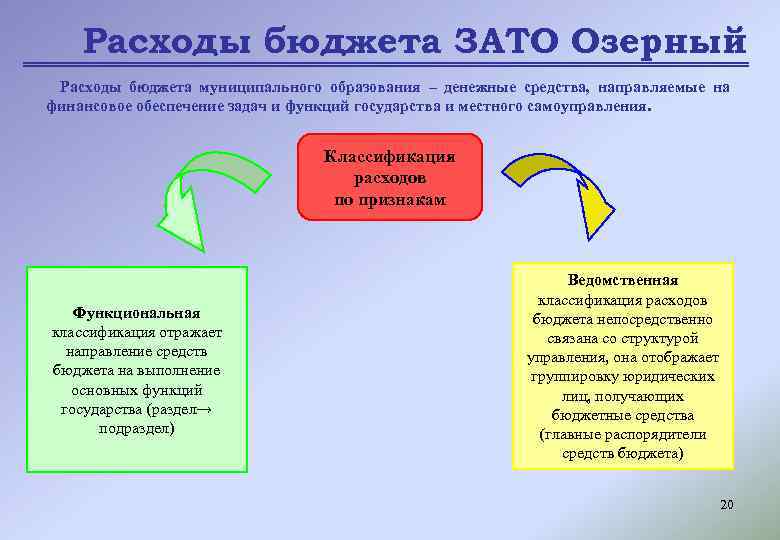 Расходы бюджета ЗАТО Озерный

Расходы бюджета муниципального образования – денежные средства, направляемые на финансовое обеспечение задач и функций государства и местного самоуправления.

Классификация расходов по признакам

Функциональная классификация отражает направление средств бюджета на выполнение основных функций государства (раздел→ подраздел)

Ведомственная классификация расходов бюджета непосредственно связана со структурой управления, она отображает группировку юридических лиц, получающих бюджетные средства (главные распорядители средств бюджета)

20